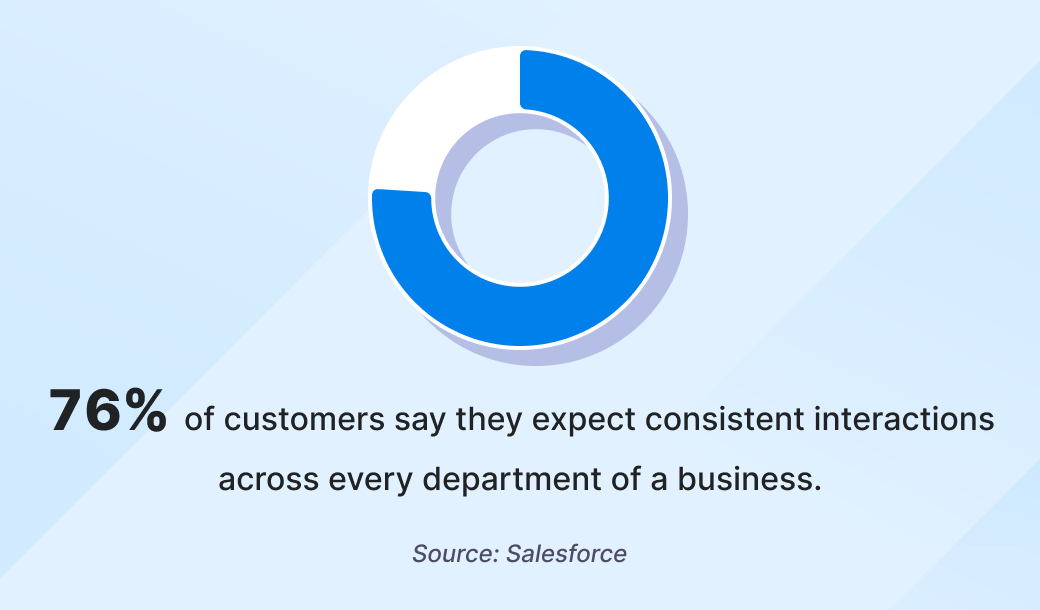 76% of customers say they expect consistent interactions across every department of a business.

Source: Salesforce